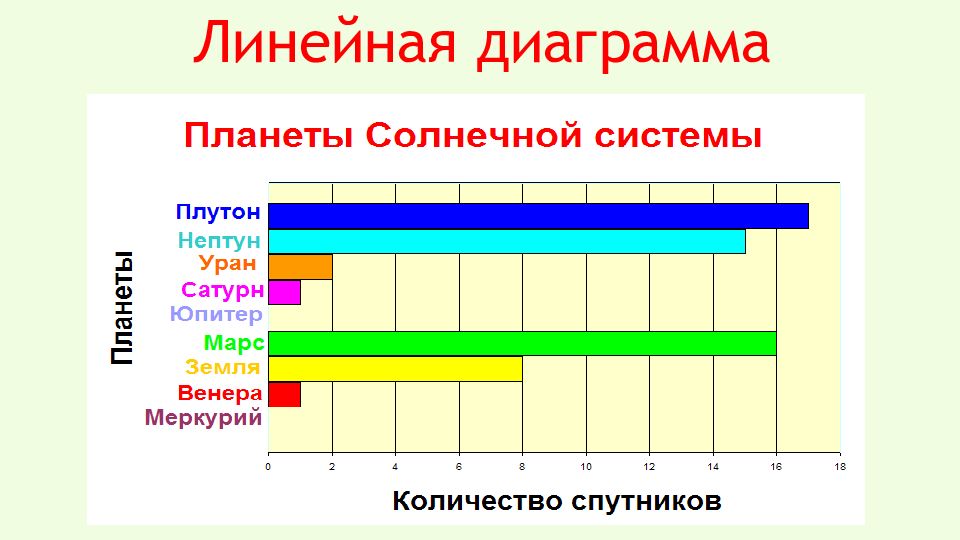 Линейная диаграмма

Планеты Солнечной системы

Планеты

Плутон
Нептун
Уран
Сатурн
Юпитер
Марс
Земля
Венера
Меркурий

0 2 4 6 8 10 12 14 16 18

Количество спутников